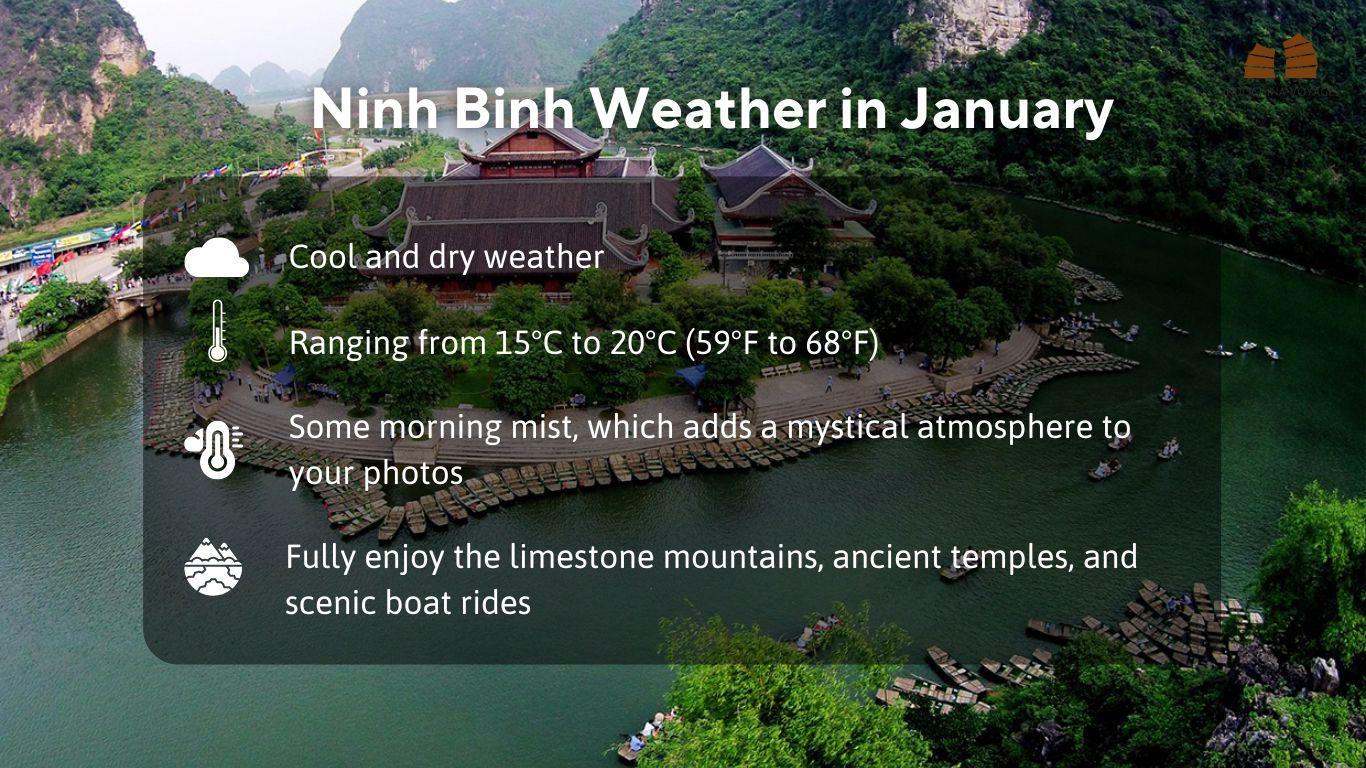 Ninh Binh Weather in January

Cool and dry weather

Ranging from 15°C to 20°C (59°F to 68°F)

Some morning mist, which adds a mystical atmosphere to your photos

Fully enjoy the limestone mountains, ancient temples, and scenic boat rides